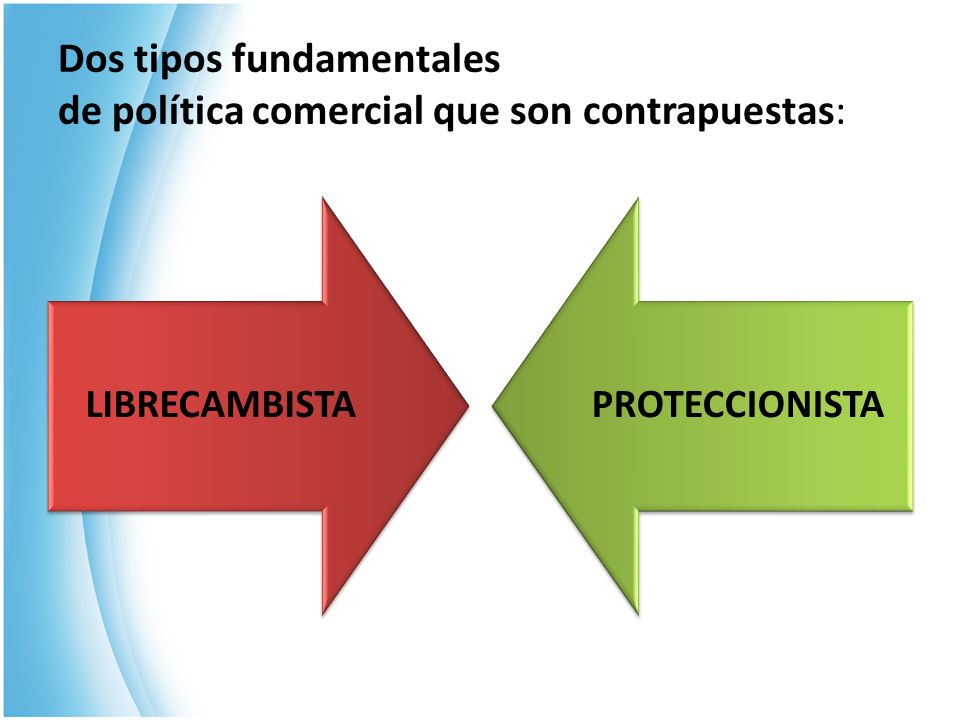 Dos tipos fundamentales
de política comercial que son contrapuestas:

LIBRECAMBISTA

PROTECCIONISTA